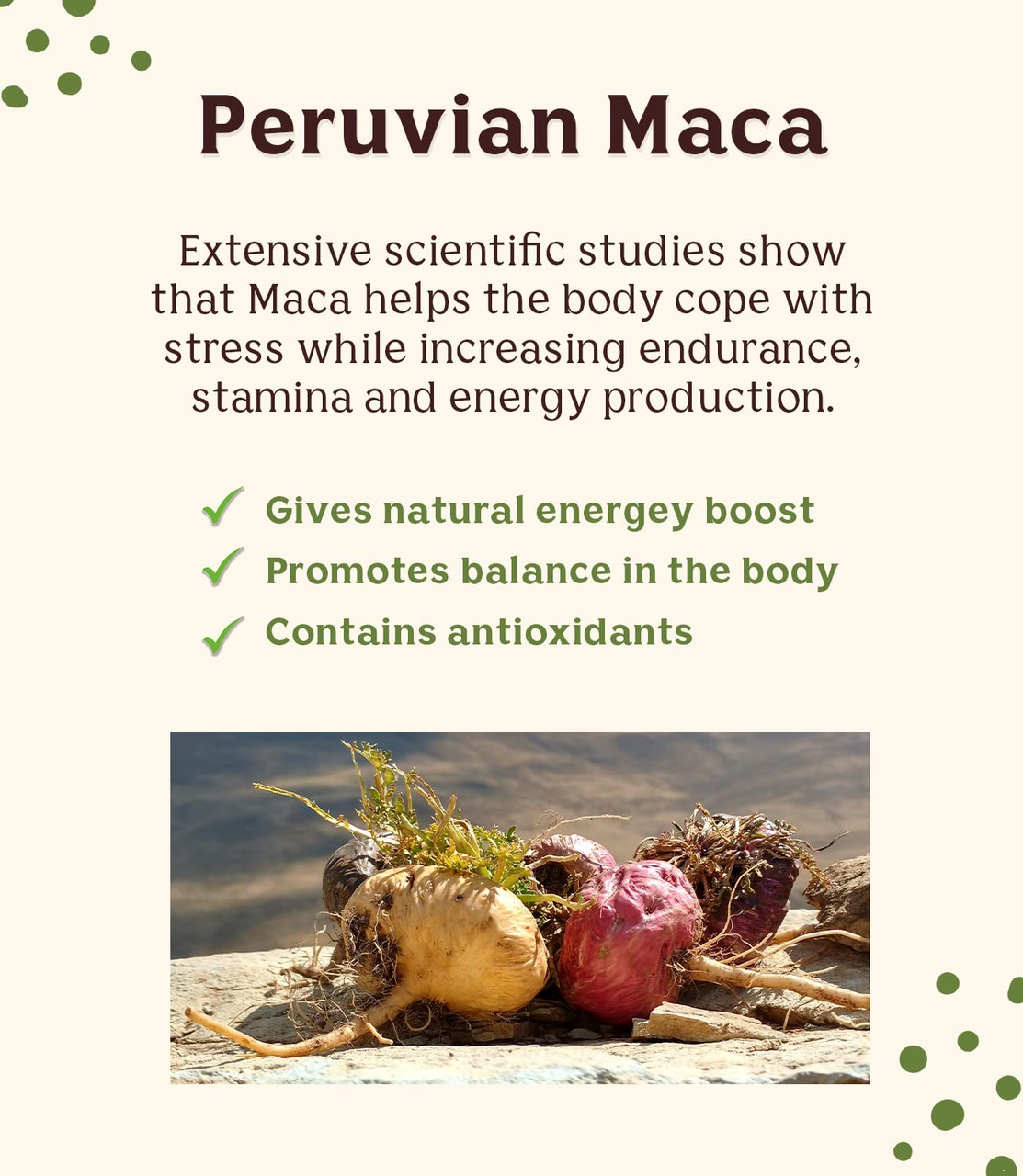 Peruvian Maca

Extensive scientific studies show that Maca helps the body cope with stress while increasing endurance, stamina and energy production.

✓ Gives natural energey boost
✓ Promotes balance in the body
✓ Contains antioxidants